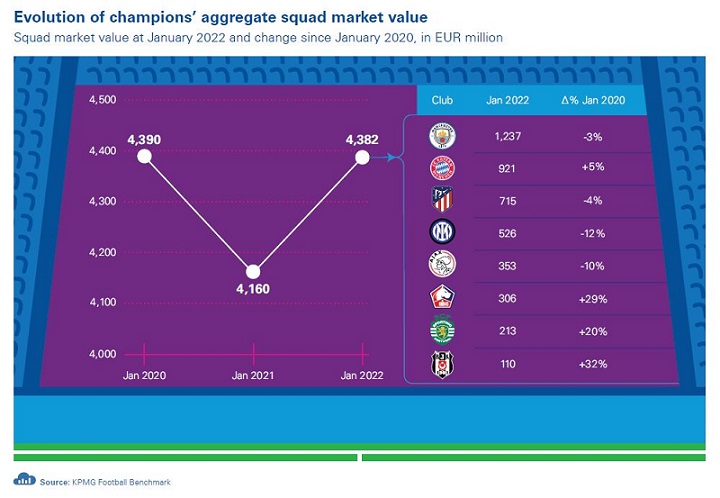 Evolution of champions' aggregate squad market value

Squad market value at January 2022 and change since January 2020, in EUR million

4,500
4,400
4,300
4,200
4,100
4,000

4,390
4,160
4,382

Jan 2020
Jan 2021
Jan 2022

| Club | Jan 2022 | Δ% Jan 2020 |
|---|---|---|
| | 1,237 | -3% |
| | 921 | +5% |
| | 715 | -4% |
| | 526 | -12% |
| | 353 | -10% |
| | 306 | +29% |
| | 213 | +20% |
| | 110 | +32% |

Source: KPMG Football Benchmark